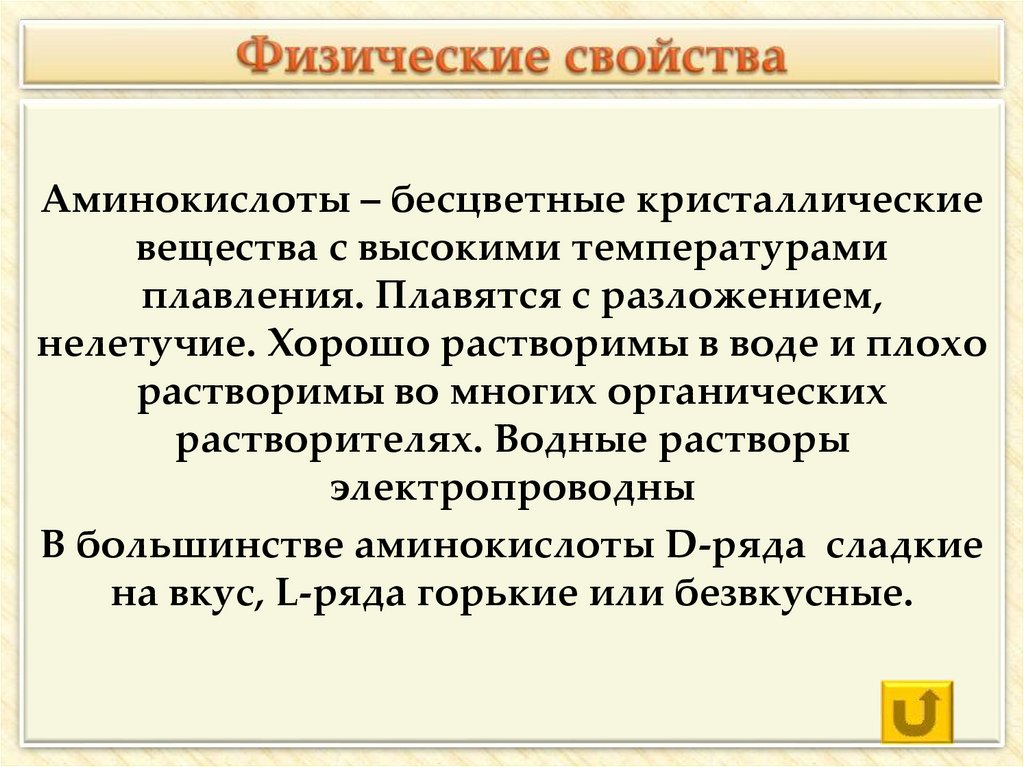 Физические свойства

Аминокислоты – бесцветные кристаллические вещества с высокими температурами плавления. Плавятся с разложением, нелетучие. Хорошо растворимы в воде и плохо растворимы во многих органических растворителях. Водные растворы электропроводны

В большинстве аминокислоты D-ряда сладкие на вкус, L-ряда горькие или безвкусные.